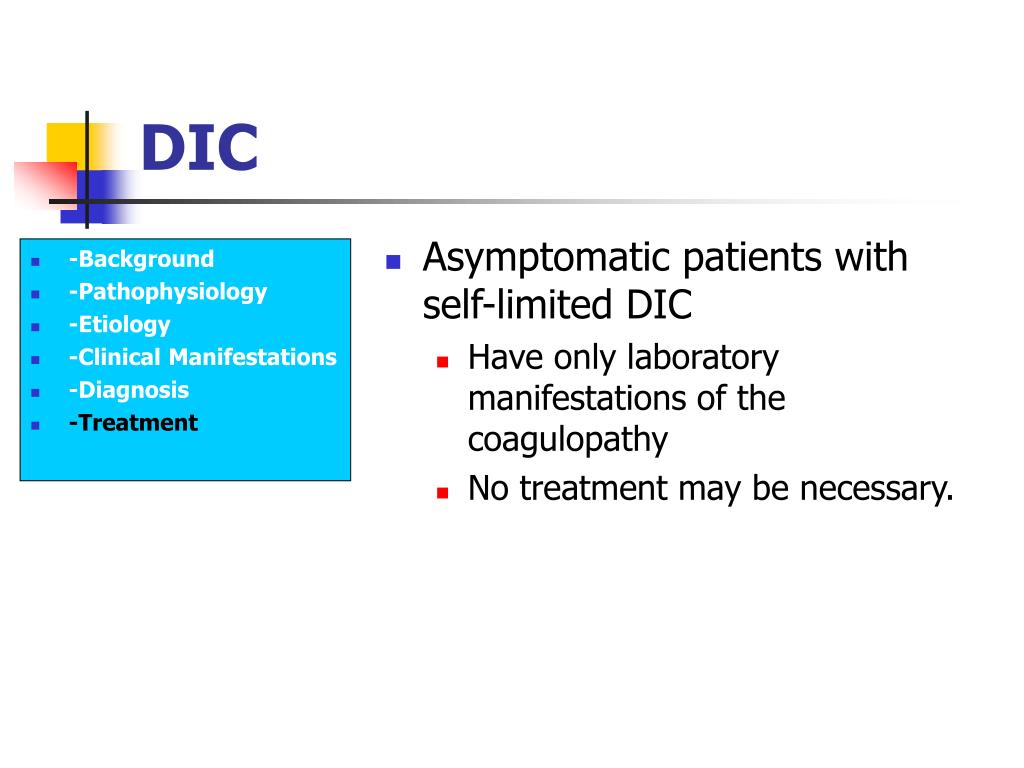 DIC

- -Background
- -Pathophysiology
- -Etiology
- -Clinical Manifestations
- -Diagnosis
- -Treatment

- Asymptomatic patients with self-limited DIC
  - Have only laboratory manifestations of the coagulopathy
  - No treatment may be necessary.